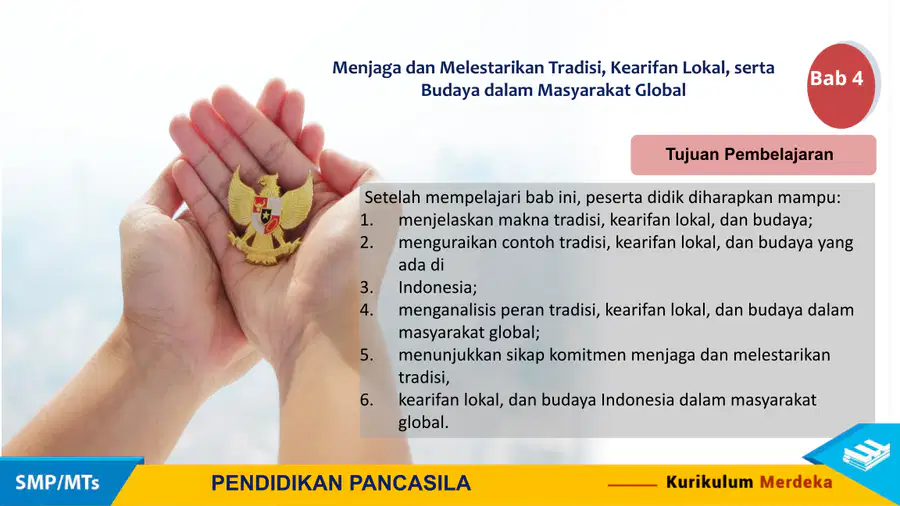 Menjaga dan Melestarikan Tradisi, Kearifan Lokal, serta Budaya dalam Masyarakat Global

Bab 4

Tujuan Pembelajaran

Setelah mempelajari bab ini, peserta didik diharapkan mampu:
1. menjelaskan makna tradisi, kearifan lokal, dan budaya;
2. menguraikan contoh tradisi, kearifan lokal, dan budaya yang ada di
3. Indonesia;
4. menganalisis peran tradisi, kearifan lokal, dan budaya dalam masyarakat global;
5. menunjukkan sikap komitmen menjaga dan melestarikan tradisi,
6. kearifan lokal, dan budaya Indonesia dalam masyarakat global.

SMP/MTs

PENDIDIKAN PANCASILA

Kurikulum Merdeka